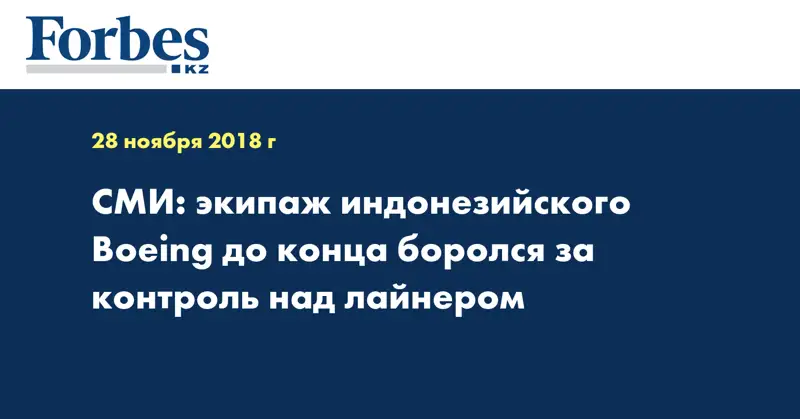 Forbes
KZ

28 ноября 2018 г

СМИ: экипаж индонезийского Boeing до конца боролся за контроль над лайнером